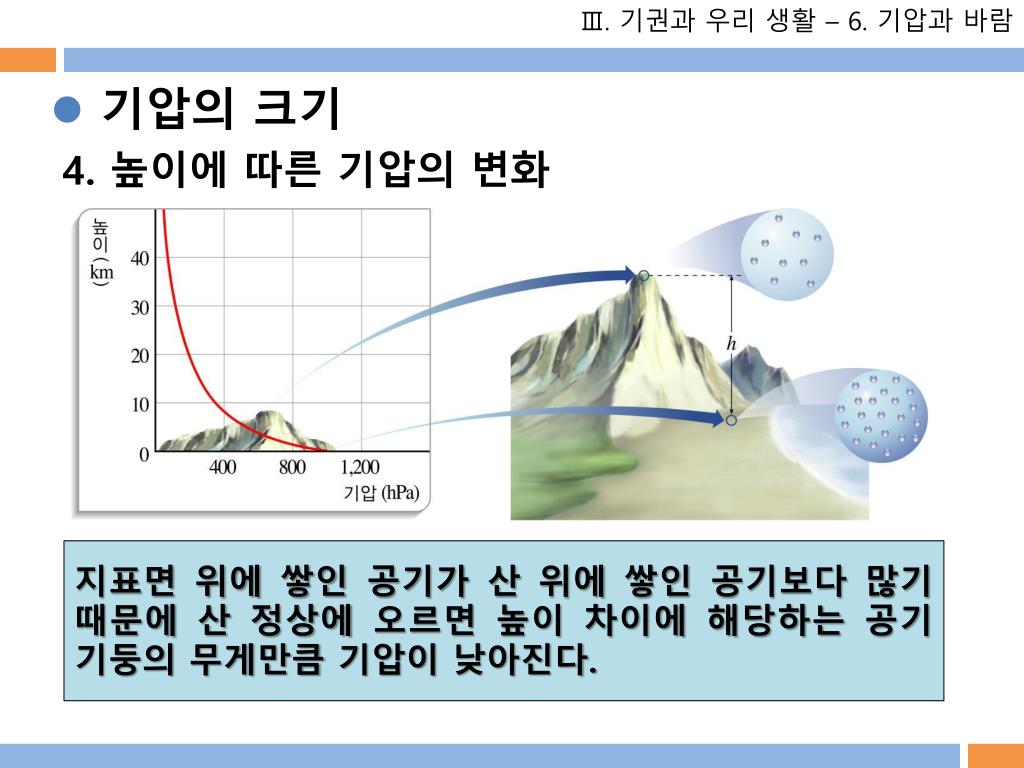 Ⅲ. 기권과 우리 생활 – 6. 기압과 바람

기압의 크기

4. 높이에 따른 기압의 변화

높이 (km)

40
30
20
10
0
400 800 1,200
기압 (hPa)

h

지표면 위에 쌓인 공기가 산 위에 쌓인 공기보다 많기 때문에 산 정상에 오르면 높이 차이에 해당하는 공기 기둥의 무게만큼 기압이 낮아진다.